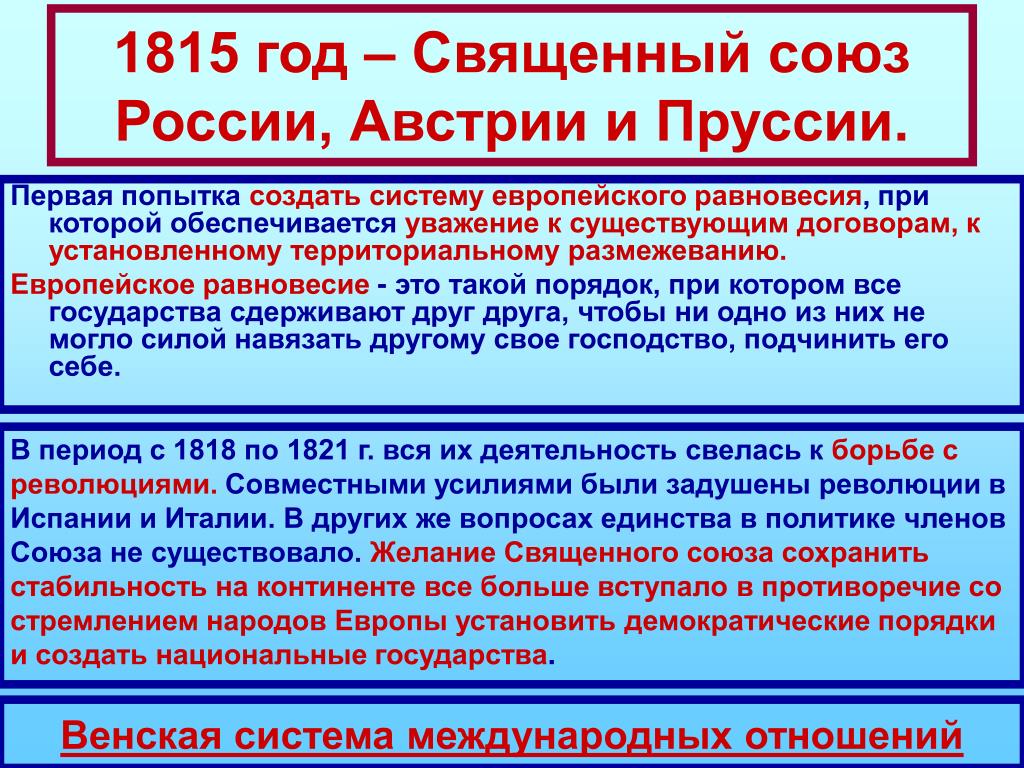 1815 год – Священный союз России, Австрии и Пруссии.

Первая попытка создать систему европейского равновесия, при которой обеспечивается уважение к существующим договорам, к установленному территориальному размежеванию.

Европейское равновесие - это такой порядок, при котором все государства сдерживают друг друга, чтобы ни одно из них не могло силой навязать другому свое господство, подчинить его себе.

В период с 1818 по 1821 г. вся их деятельность свелась к борьбе с революциями. Совместными усилиями были задушены революции в Испании и Италии. В других же вопросах единства в политике членов Союза не существовало. Желание Священного союза сохранить стабильность на континенте все больше вступало в противоречие со стремлением народов Европы установить демократические порядки и создать национальные государства.

Венская система международных отношений